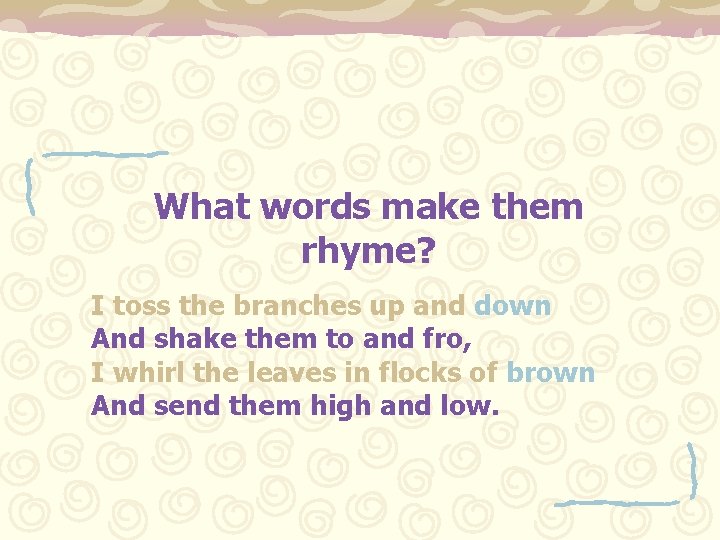 What words make them rhyme?

I toss the branches up and down
And shake them to and fro,
I whirl the leaves in flocks of brown
And send them high and low.